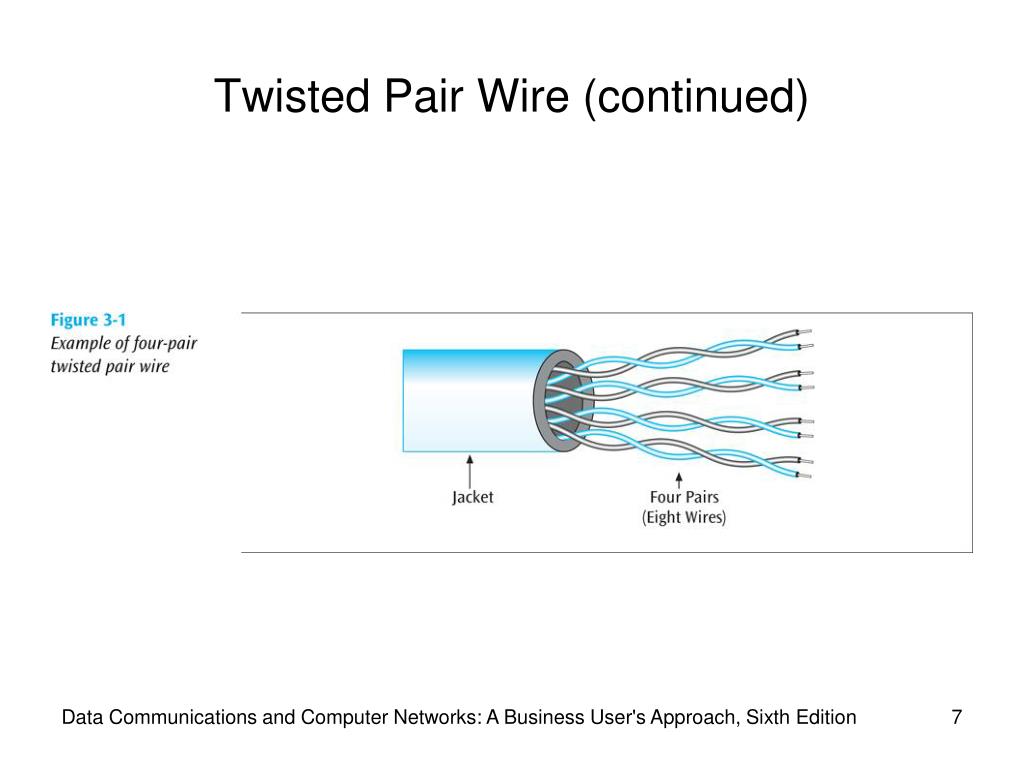 Twisted Pair Wire (continued)

Figure 3-1
Example of four-pair twisted pair wire

Jacket

Four Pairs
(Eight Wires)

Data Communications and Computer Networks: A Business User's Approach, Sixth Edition

7